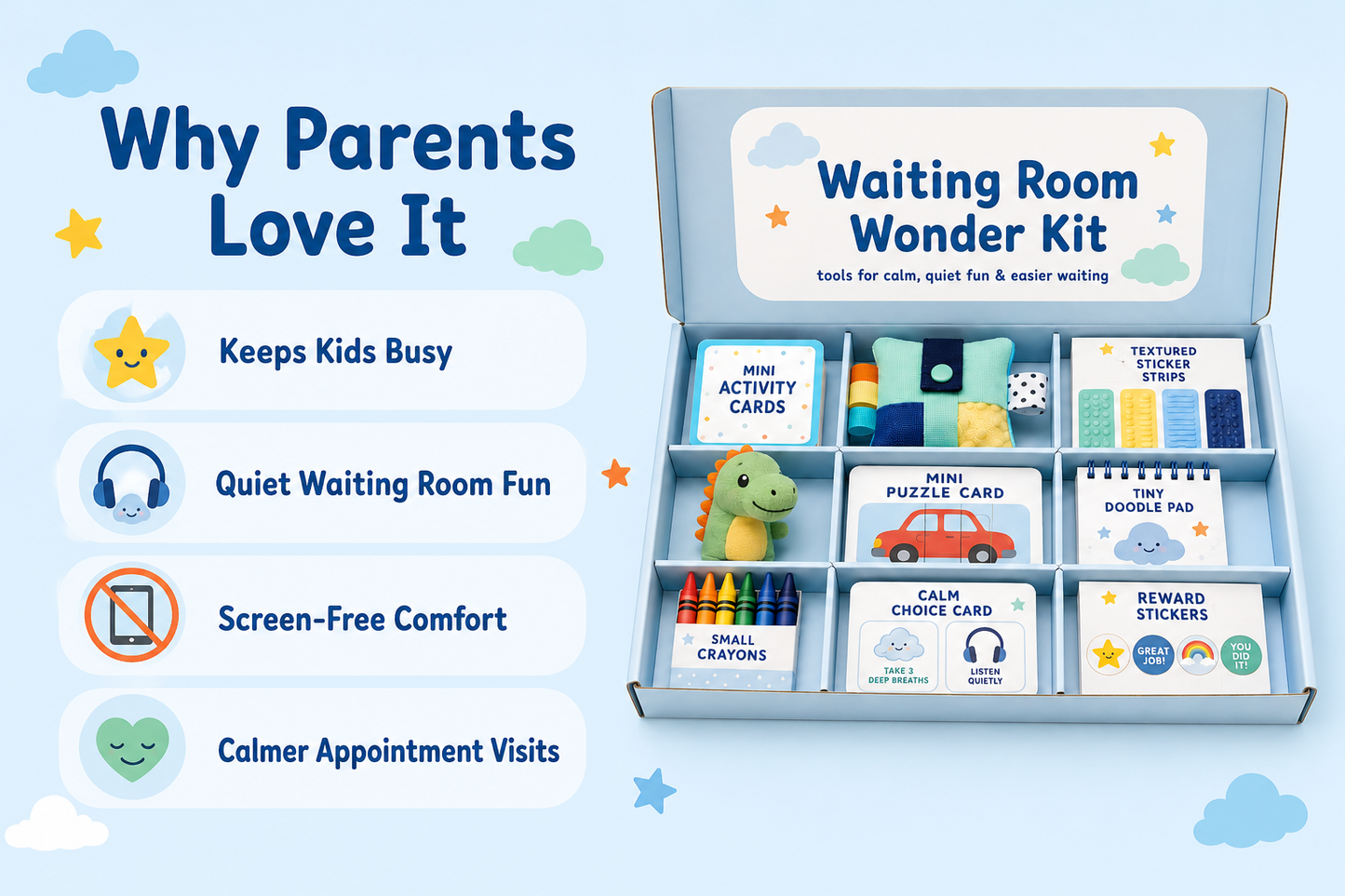 Why Parents Love It

Keeps Kids Busy

Quiet Waiting Room Fun

Screen-Free Comfort

Calmer Appointment Visits

Waiting Room Wonder Kit

tools for calm, quiet fun & easier waiting

MINI ACTIVITY CARDS

TEXTURED STICKER STRIPS

MINI PUZZLE CARD

TINY DOODLE PAD

SMALL CRAYONS

CALM CHOICE CARD

TAKE 3 DEEP BREATHS

LISTEN QUIETLY

REWARD STICKERS

GREAT JOB!

YOU DID IT!